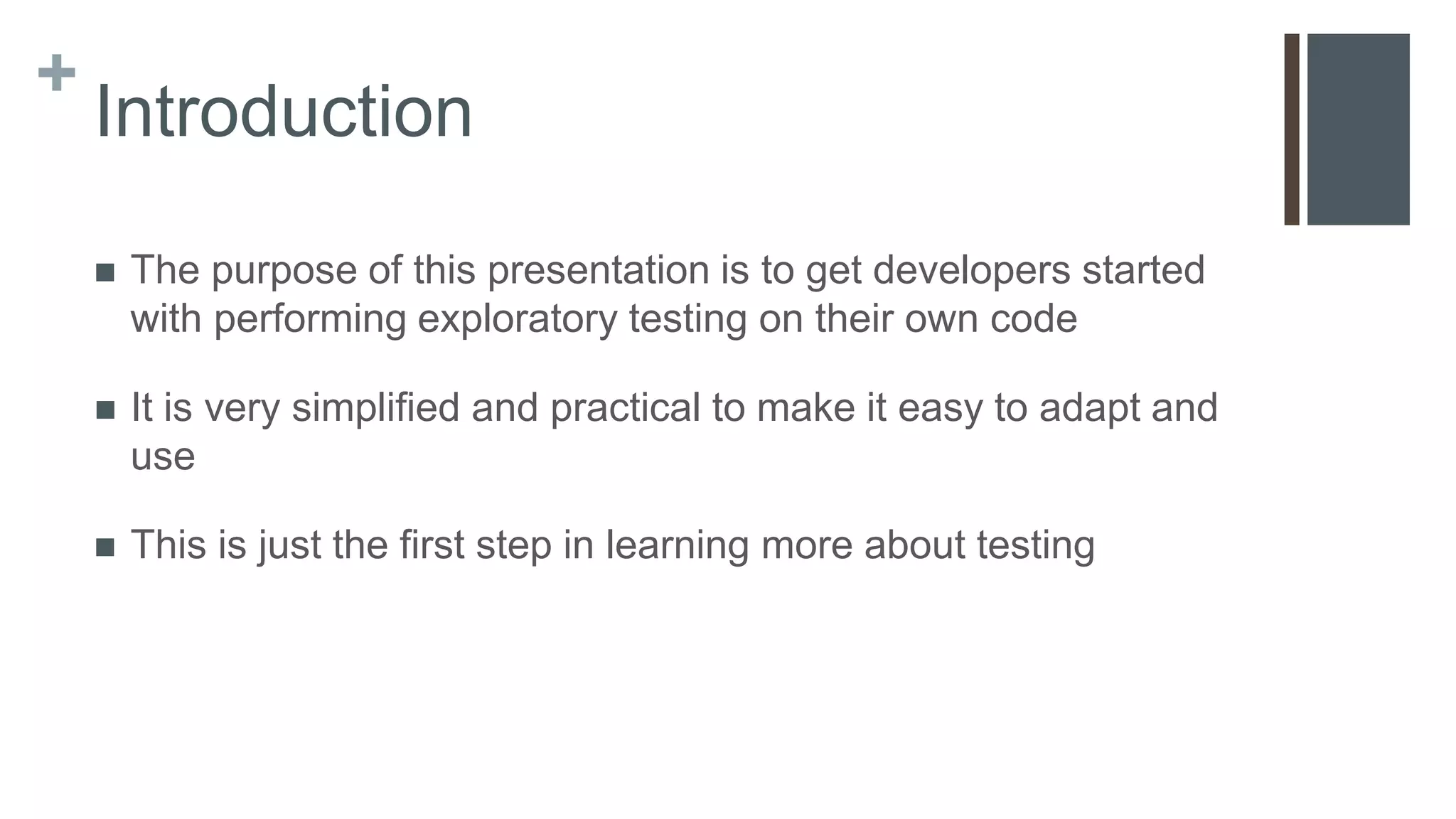 + Introduction

■ The purpose of this presentation is to get developers started with performing exploratory testing on their own code

■ It is very simplified and practical to make it easy to adapt and use

■ This is just the first step in learning more about testing